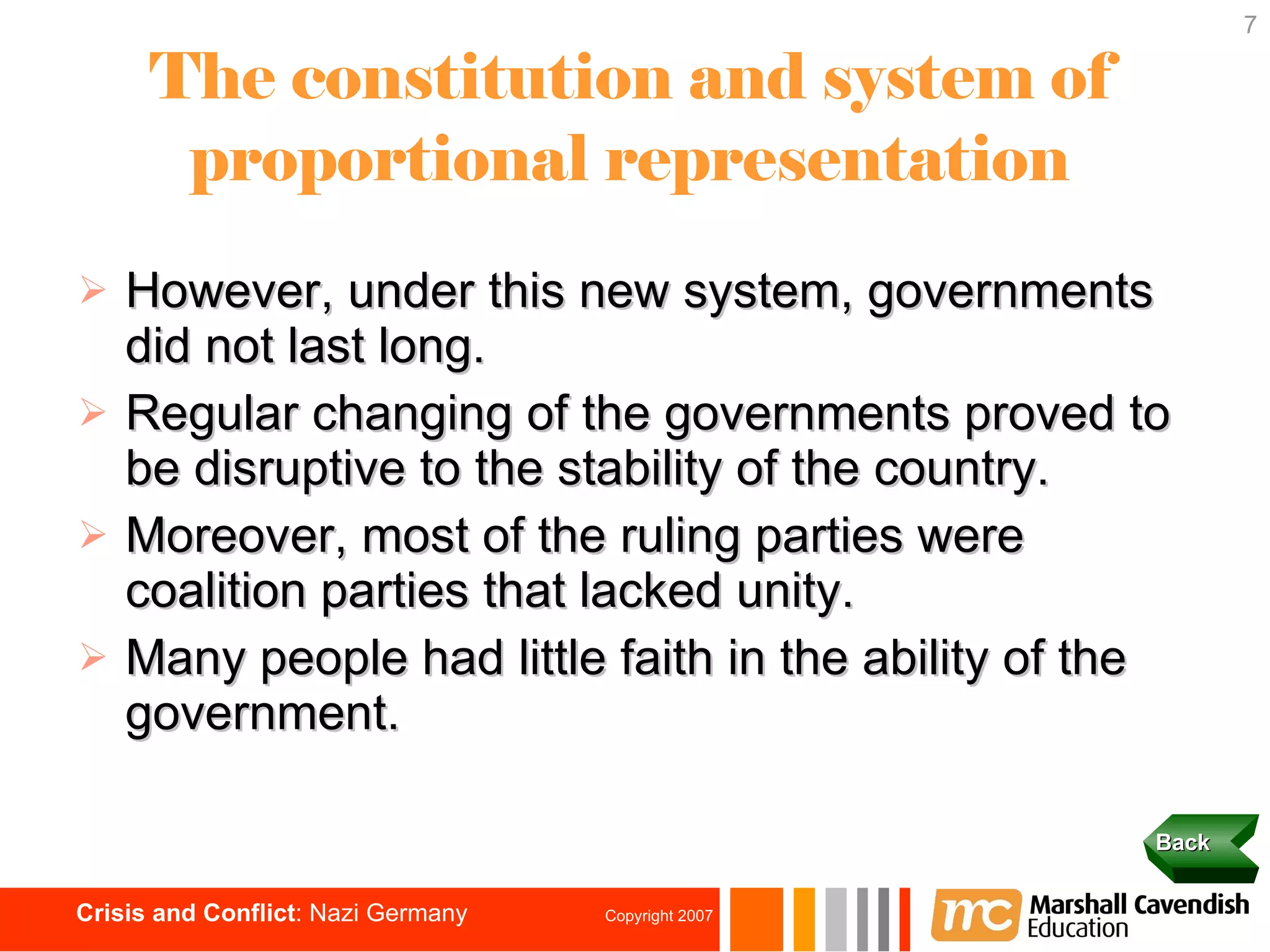 7

The constitution and system of proportional representation

➢ However, under this new system, governments did not last long.

➢ Regular changing of the governments proved to be disruptive to the stability of the country.

➢ Moreover, most of the ruling parties were coalition parties that lacked unity.

➢ Many people had little faith in the ability of the government.

Back

Crisis and Conflict: Nazi Germany

Copyright 2007

mc Marshall Cavendish Education